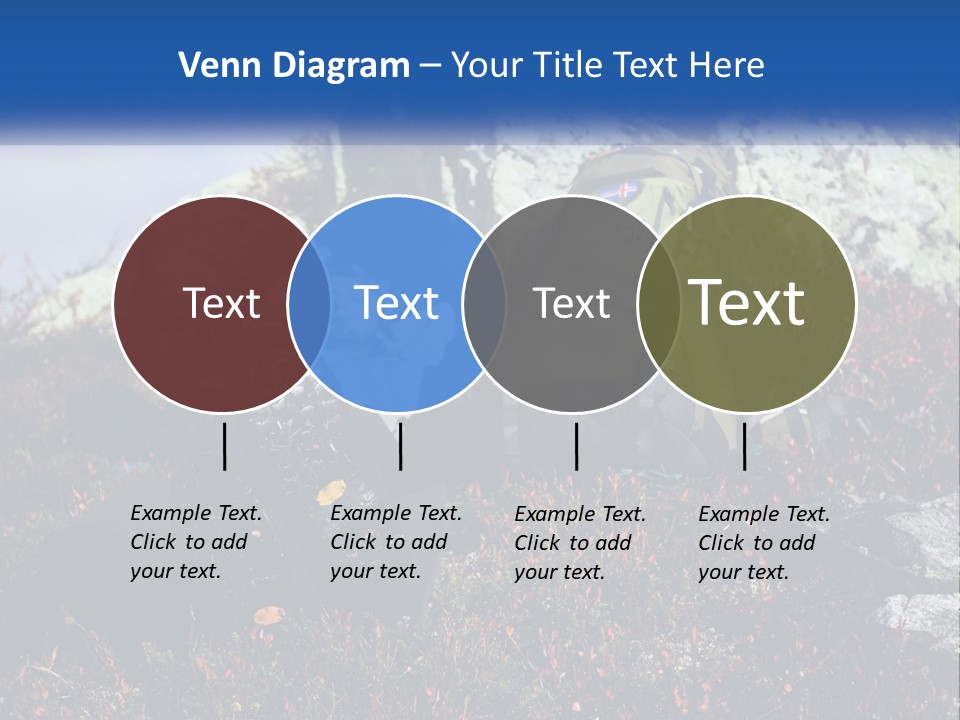 Venn Diagram – Your Title Text Here

Text

Text

Text

Text

Example Text. Click to add your text.

Example Text. Click to add your text.

Example Text. Click to add your text.

Example Text. Click to add your text.